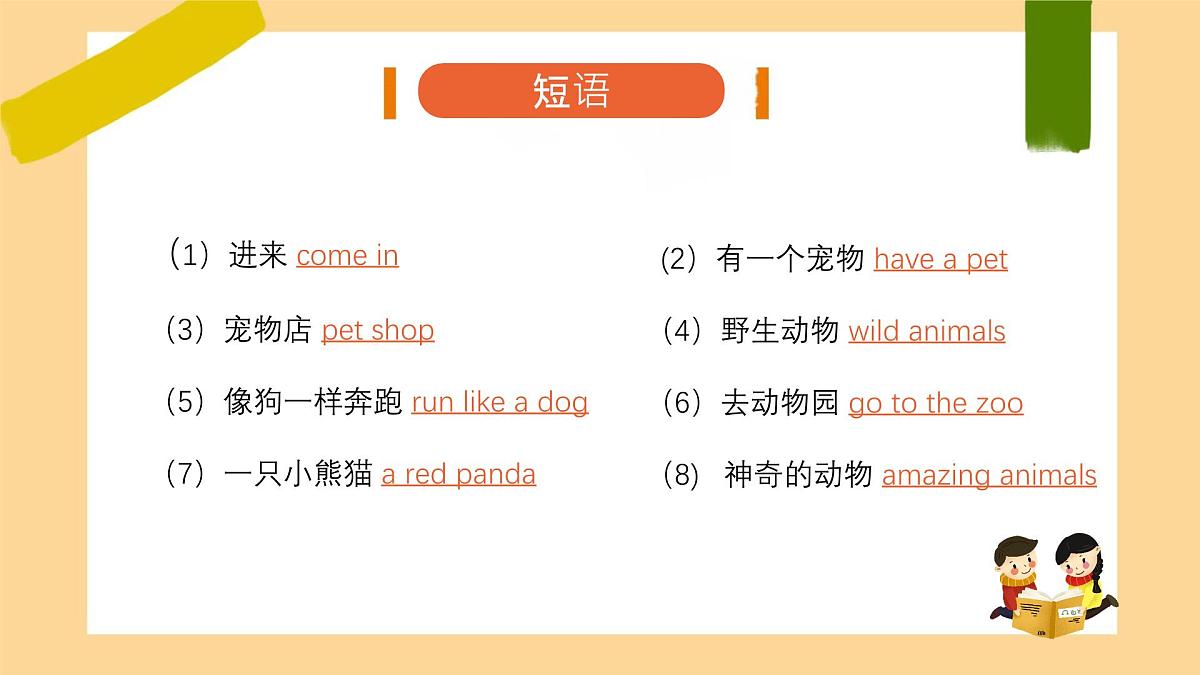 短语

（1）进来 come in

（2）有一个宠物 have a pet

（3）宠物店 pet shop

（4）野生动物 wild animals

（5）像狗一样奔跑 run like a dog

（6）去动物园 go to the zoo

（7）一只小熊猫 a red panda

(8) 神奇的动物 amazing animals